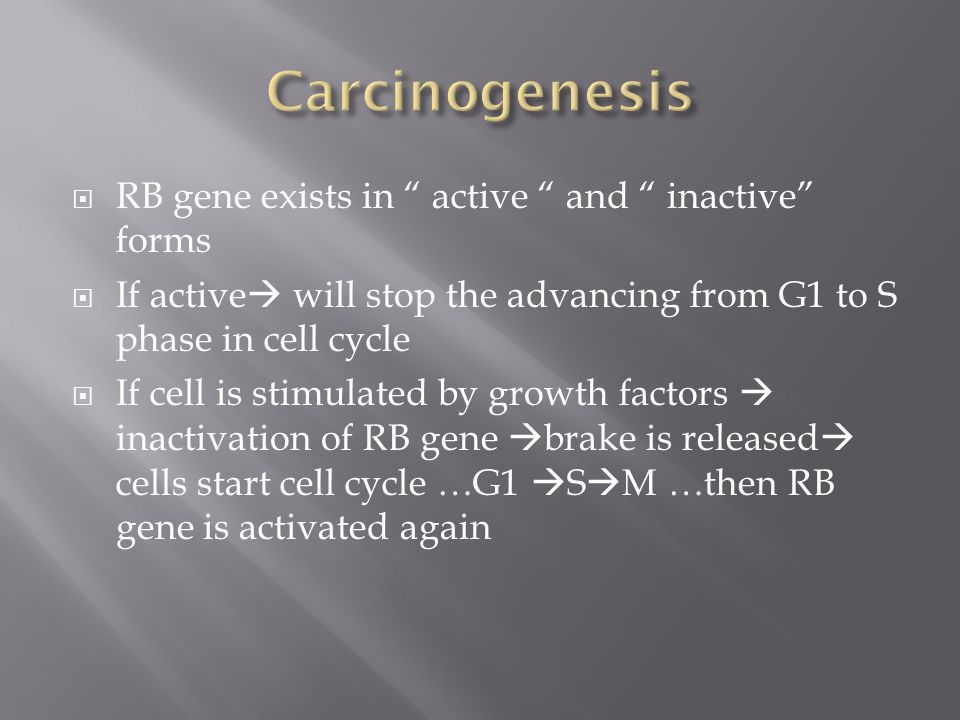 Carcinogenesis

RB gene exists in “ active “ and “ inactive” forms

If active→ will stop the advancing from G1 to S phase in cell cycle

If cell is stimulated by growth factors → inactivation of RB gene →brake is released→ cells start cell cycle …G1 →S→M …then RB gene is activated again